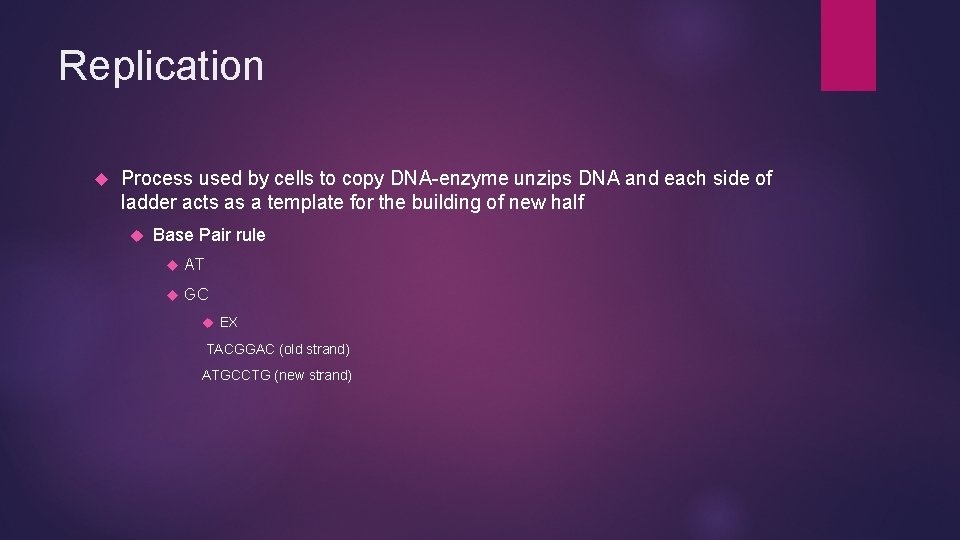 Replication

Process used by cells to copy DNA-enzyme unzips DNA and each side of ladder acts as a template for the building of new half

Base Pair rule

AT

GC

EX

TACGGAC (old strand)

ATGCCTG (new strand)